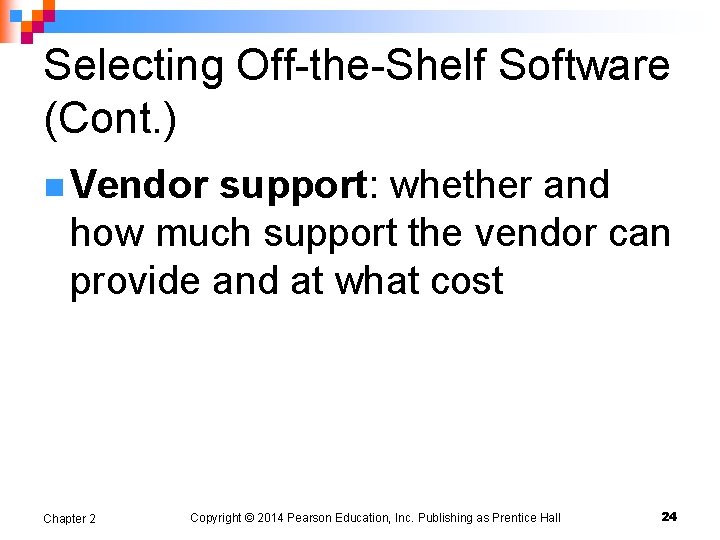 Selecting Off-the-Shelf Software (Cont.)

Vendor support: whether and how much support the vendor can provide and at what cost

Chapter 2 Copyright © 2014 Pearson Education, Inc. Publishing as Prentice Hall 24